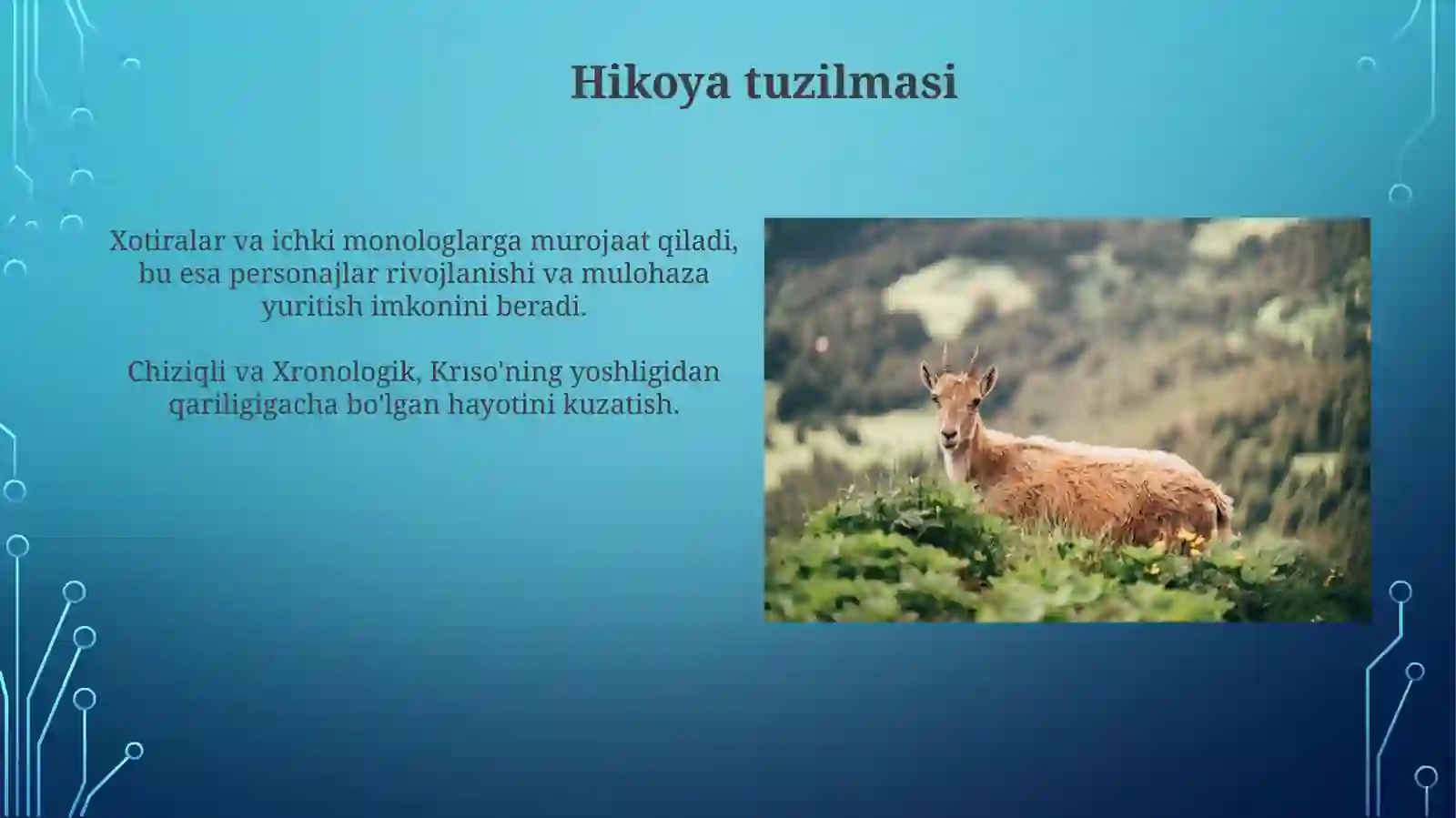 Hikoya tuzilmasi

Xotiralar va ichki monologlarga murojaat qiladi, bu esa personajlar rivojlanishi va mulohaza yuritish imkonini beradi.

Chiziqli va Xronologik, Krıso'ning yoshligidan qariligigacha bo'lgan hayotini kuzatish.